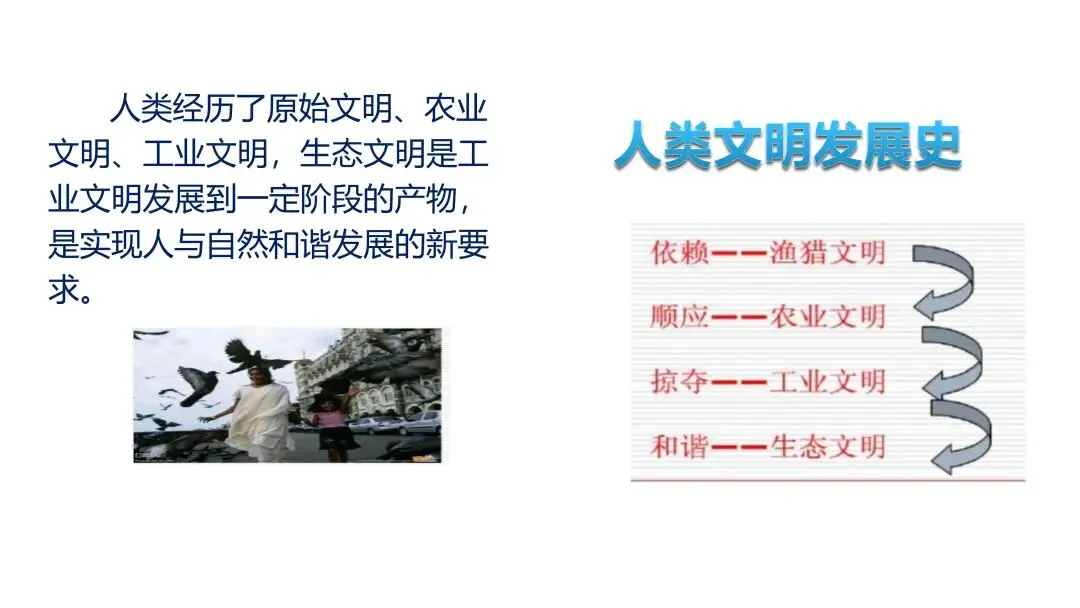 人类经历了原始文明、农业文明、工业文明，生态文明是工业文明发展到一定阶段的产物，是实现人与自然和谐发展的新要求。

人类文明发展史

依赖——渔猎文明

顺应——农业文明

掠夺——工业文明

和谐——生态文明